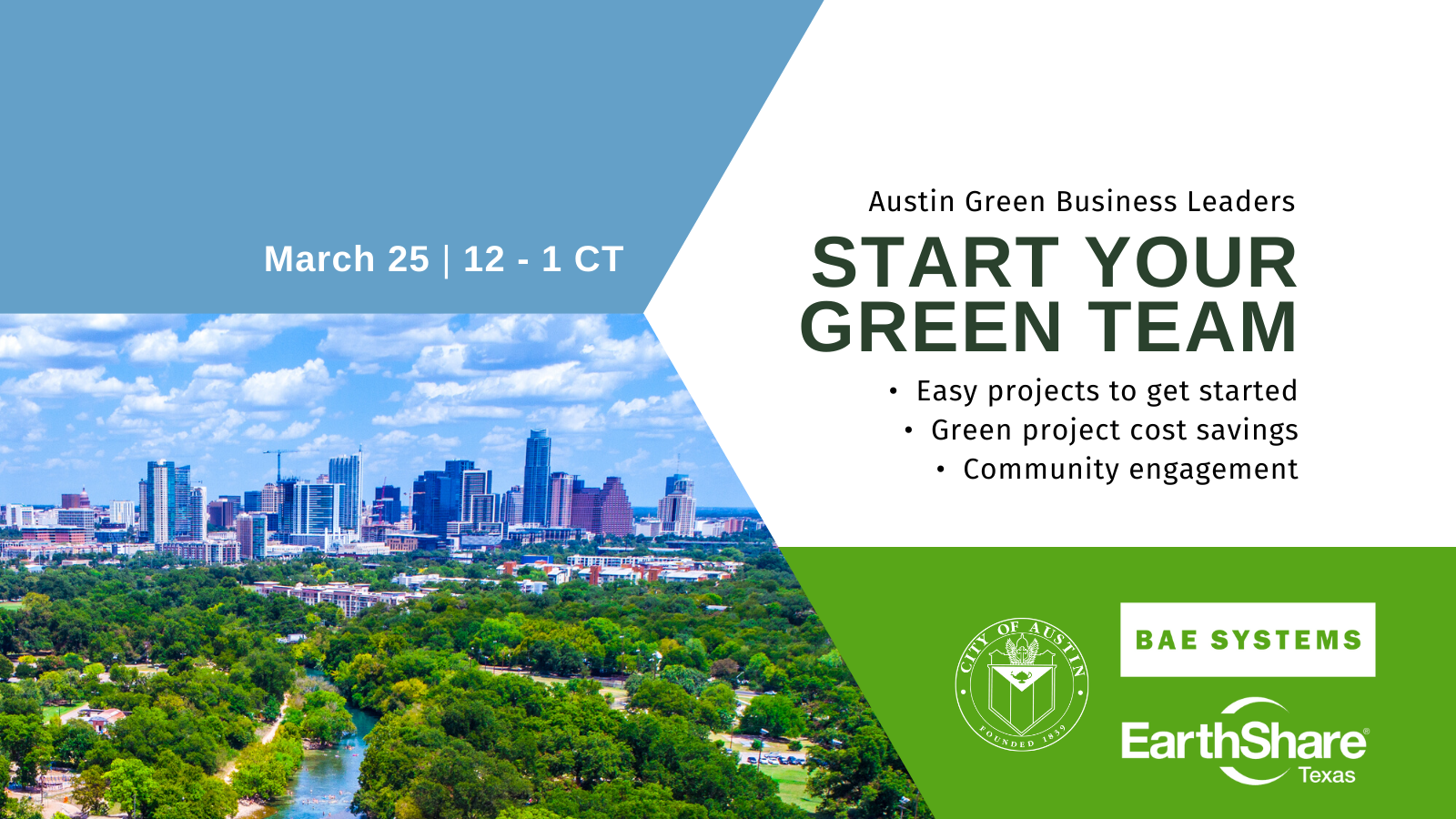 March 25 | 12 - 1 CT

Austin Green Business Leaders

START YOUR GREEN TEAM

• Easy projects to get started
• Green project cost savings
• Community engagement

CITY OF AUSTIN
FOUNDED 1839

BAE SYSTEMS

EarthShare®
Texas